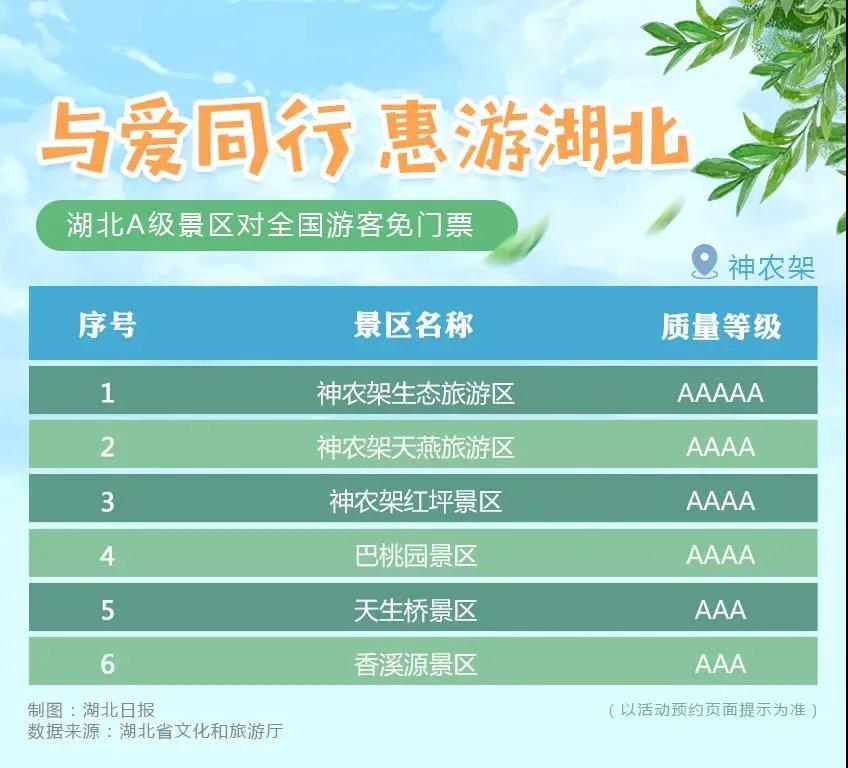 与爱同行 惠游湖北

湖北A级景区对全国游客免门票

神农架

| 序号 | 景区名称 | 质量等级 |
|---|---|---|
| 1 | 神农架生态旅游区 | AAAAA |
| 2 | 神农架天燕旅游区 | AAAA |
| 3 | 神农架红坪景区 | AAAA |
| 4 | 巴桃园景区 | AAAA |
| 5 | 天生桥景区 | AAA |
| 6 | 香溪源景区 | AAA |

制图：湖北日报
数据来源：湖北省文化和旅游厅

（以活动预约页面提示为准）